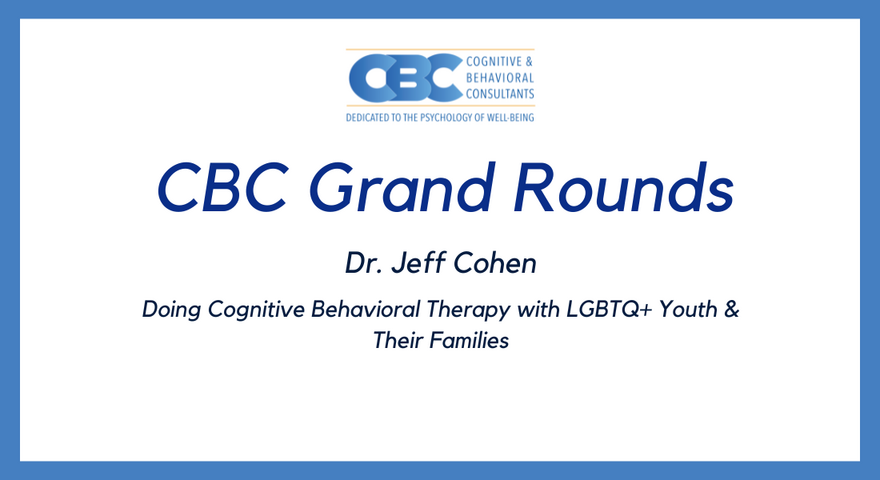 CBC COGNITIVE & BEHAVIORAL CONSULTANTS
DEDICATED TO THE PSYCHOLOGY OF WELL-BEING

CBC Grand Rounds

Dr. Jeff Cohen

Doing Cognitive Behavioral Therapy with LGBTQ+ Youth & Their Families